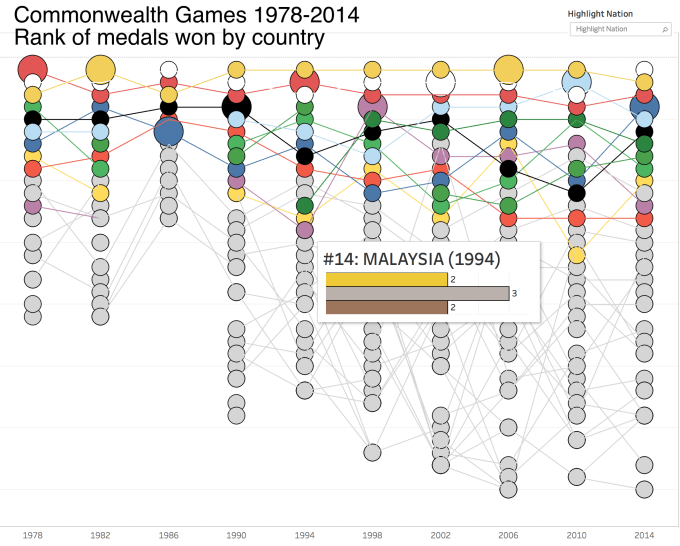 Commonwealth Games 1978-2014
Rank of medals won by country

Highlight Nation
Highlight Nation

#14: MALAYSIA (1994)
2
3
2

1978 1982 1986 1990 1994 1998 2002 2006 2010 2014